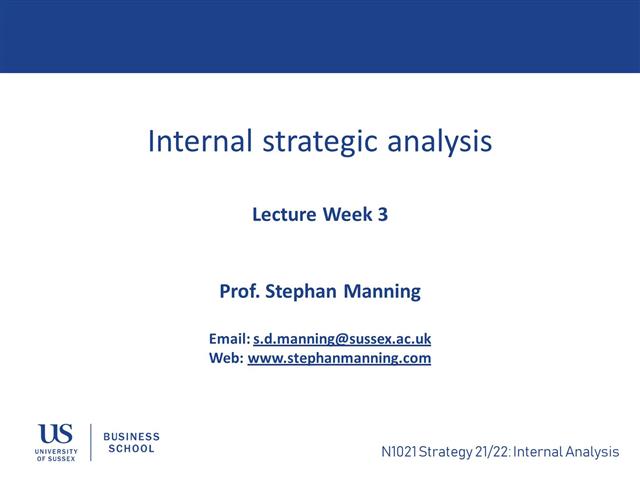 Internal strategic analysis

Lecture Week 3

Prof. Stephan Manning

Email: s.d.manning@sussex.ac.uk
Web: www.stephanmanning.com

US
UNIVERSITY OF SUSSEX

BUSINESS SCHOOL

N1021 Strategy 21/22: Internal Analysis